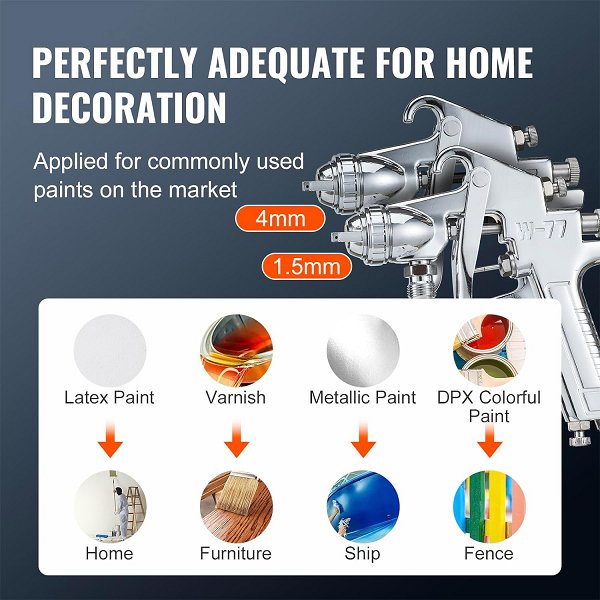 PERFECTLY ADEQUATE FOR HOME DECORATION

Applied for commonly used paints on the market

4mm

1.5mm

W-77

Latex Paint

Varnish

Metallic Paint

DPX Colorful Paint

Home

Furniture

Ship

Fence